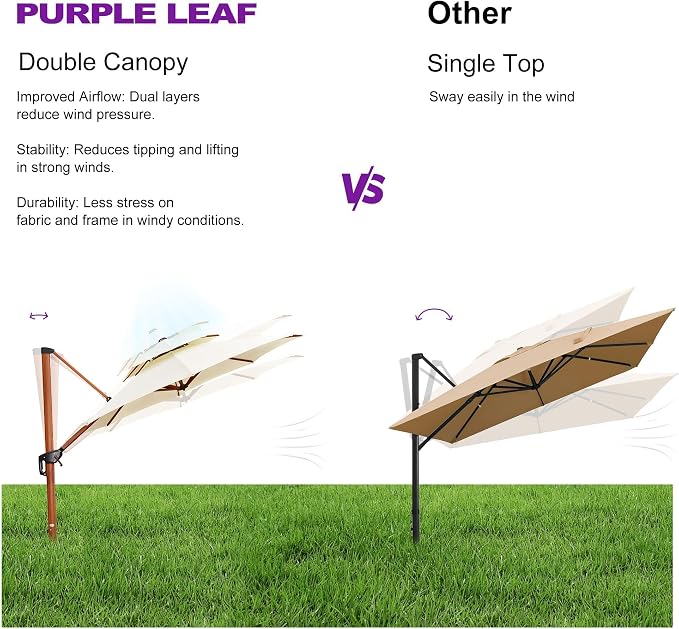 PURPLE LEAF

Double Canopy

Improved Airflow: Dual layers reduce wind pressure.

Stability: Reduces tipping and lifting in strong winds.

Durability: Less stress on fabric and frame in windy conditions.

VS

Other

Single Top

Sway easily in the wind